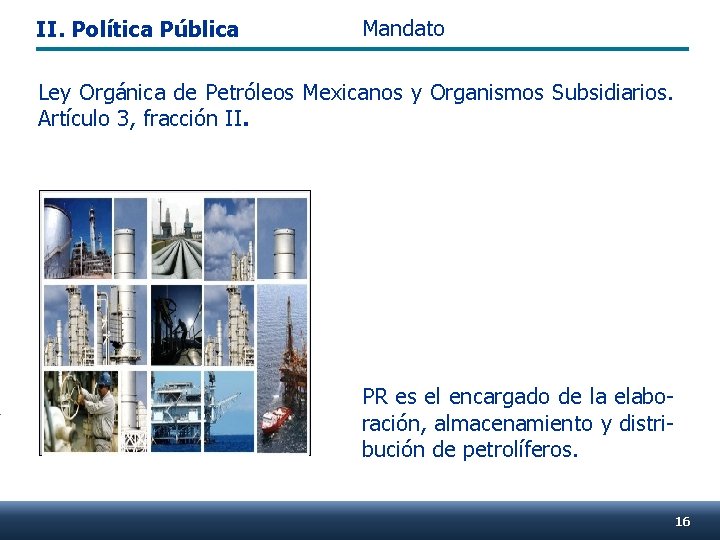 II. Política Pública Mandato

Ley Orgánica de Petróleos Mexicanos y Organismos Subsidiarios. Artículo 3, fracción II.

PR es el encargado de la elaboración, almacenamiento y distribución de petrolíferos.

16